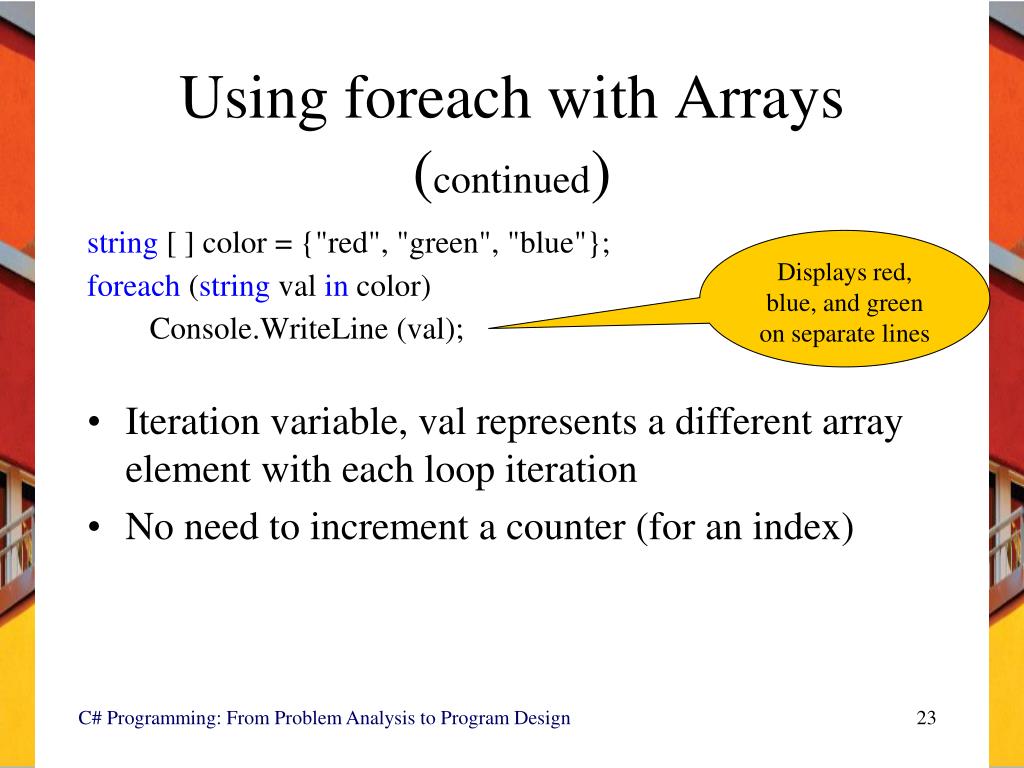 Using foreach with Arrays (continued)

string [ ] color = {"red", "green", "blue"};
foreach (string val in color)
Console.WriteLine (val);

Displays red, blue, and green on separate lines

• Iteration variable, val represents a different array element with each loop iteration
• No need to increment a counter (for an index)

C# Programming: From Problem Analysis to Program Design

23